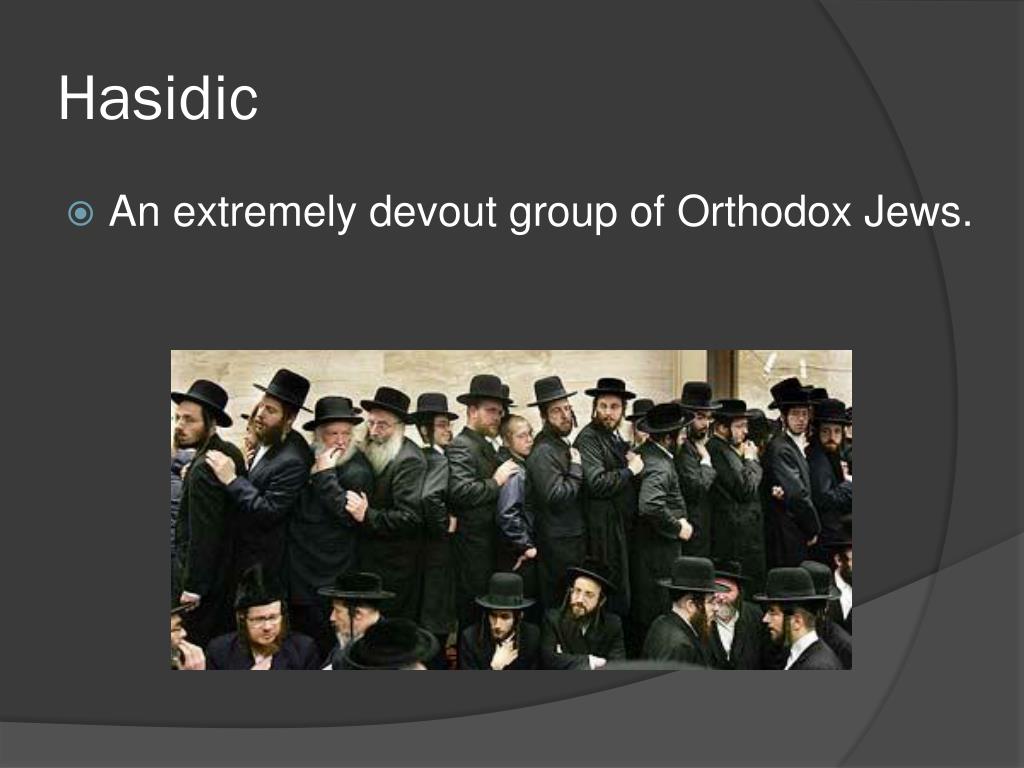 Hasidic

An extremely devout group of Orthodox Jews.